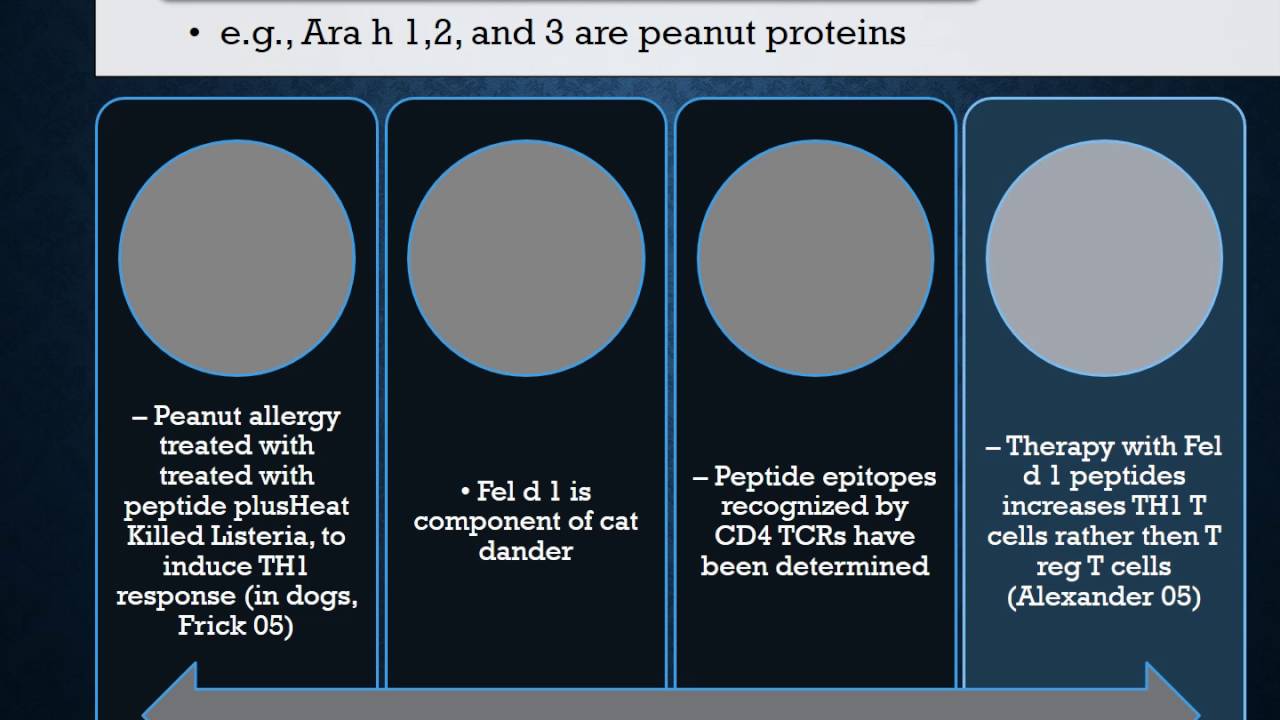 • e.g., Ara h 1,2, and 3 are peanut proteins

– Peanut allergy treated with treated with peptide plusHeat Killed Listeria, to induce TH1 response (in dogs, Frick 05)

• Fel d 1 is component of cat dander

– Peptide epitopes recognized by CD4 TCRs have been determined

– Therapy with Fel d 1 peptides increases TH1 T cells rather then T reg T cells (Alexander 05)